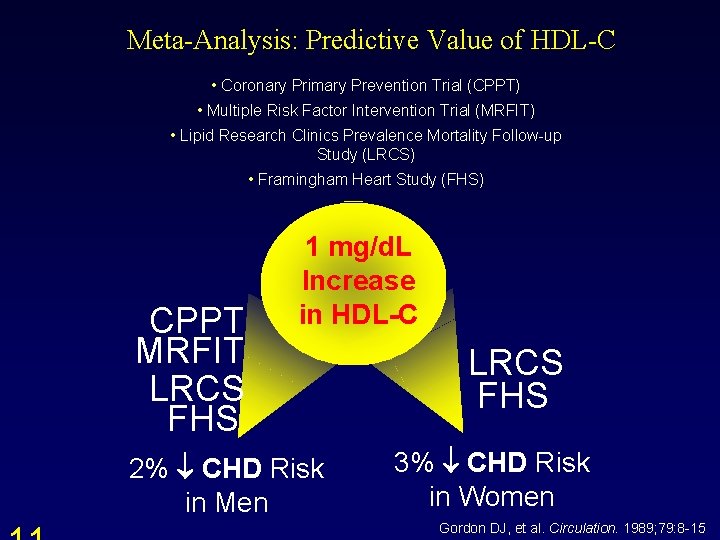 Meta-Analysis: Predictive Value of HDL-C

• Coronary Primary Prevention Trial (CPPT)
• Multiple Risk Factor Intervention Trial (MRFIT)
• Lipid Research Clinics Prevalence Mortality Follow-up Study (LRCS)
• Framingham Heart Study (FHS)

1 mg/dL Increase in HDL-C

CPPT
MRFIT
LRCS
FHS

LRCS
FHS

2% ↓ CHD Risk in Men

3% ↓ CHD Risk in Women

11

Gordon DJ, et al. Circulation. 1989;79:8-15